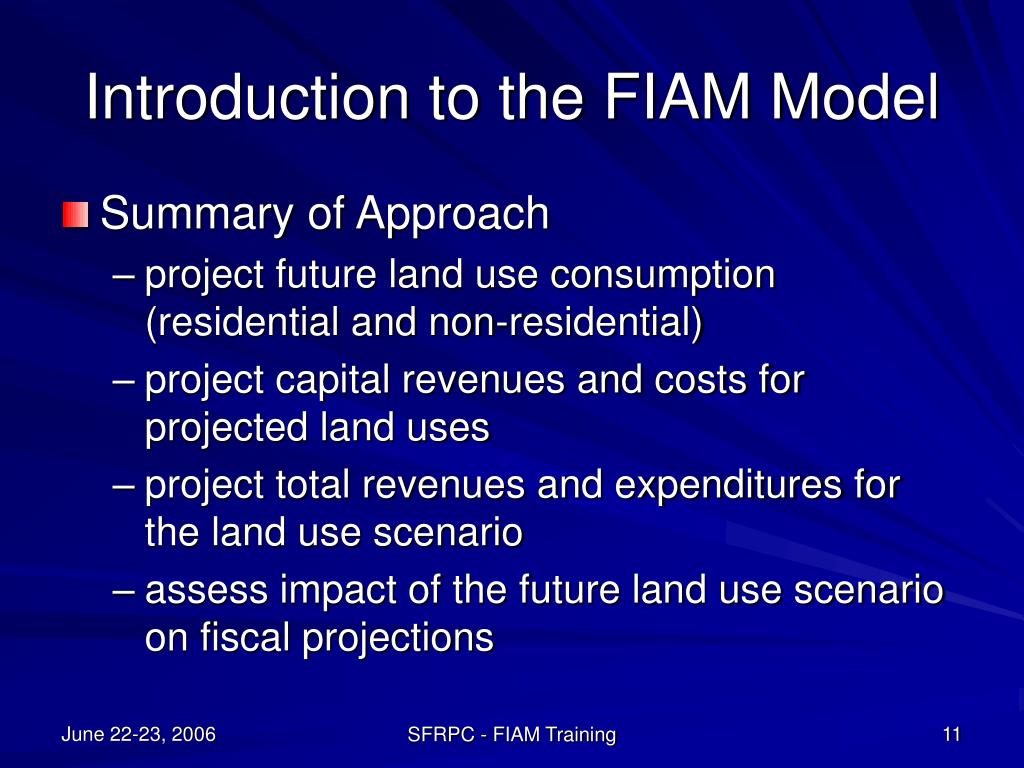 Introduction to the FIAM Model

Summary of Approach

– project future land use consumption (residential and non-residential)

– project capital revenues and costs for projected land uses

– project total revenues and expenditures for the land use scenario

– assess impact of the future land use scenario on fiscal projections

June 22-23, 2006

SFRPC - FIAM Training

11